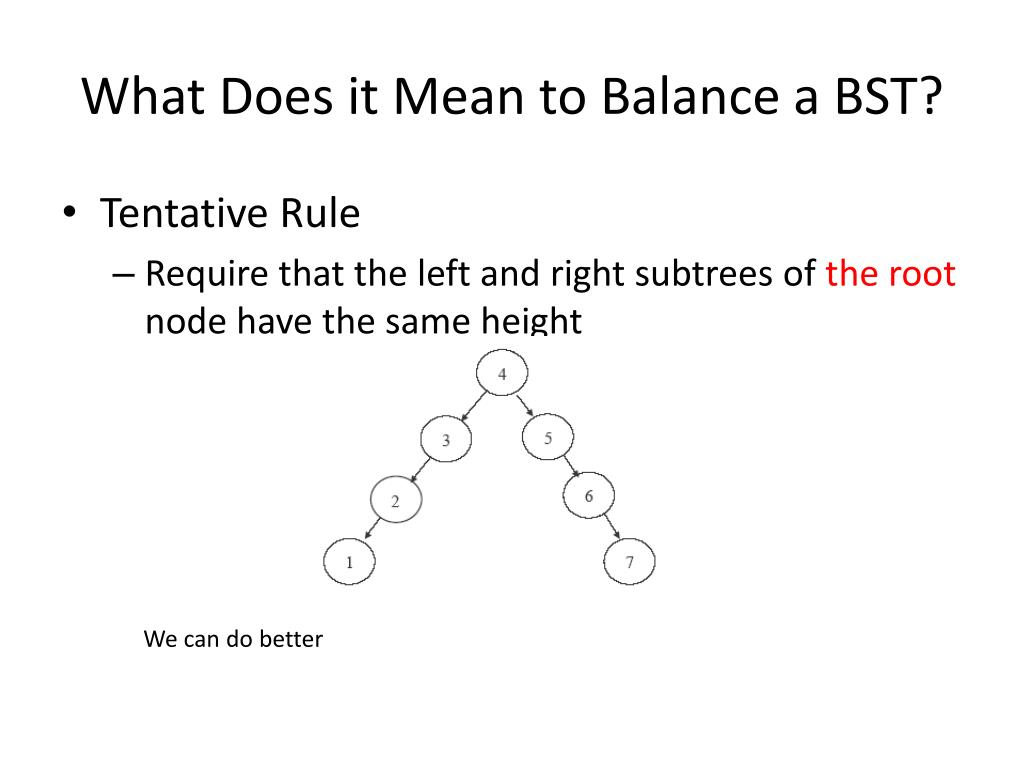 What Does it Mean to Balance a BST?

• Tentative Rule
– Require that the left and right subtrees of the root node have the same height

4
3
5
2
6
1
7

We can do better